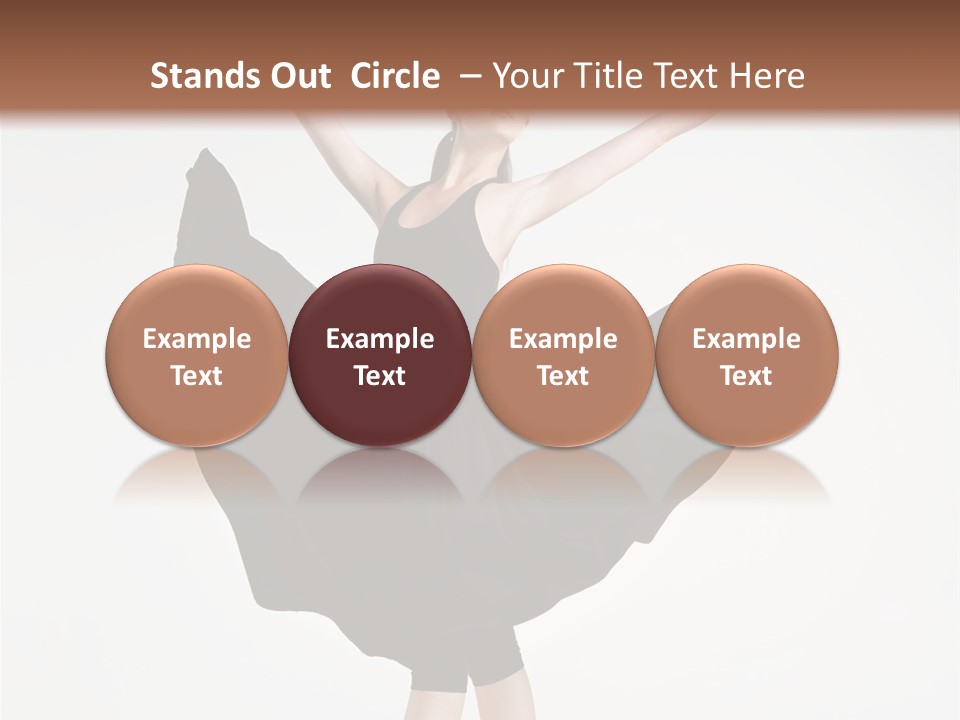 Stands Out Circle – Your Title Text Here

Example Text

Example Text

Example Text

Example Text